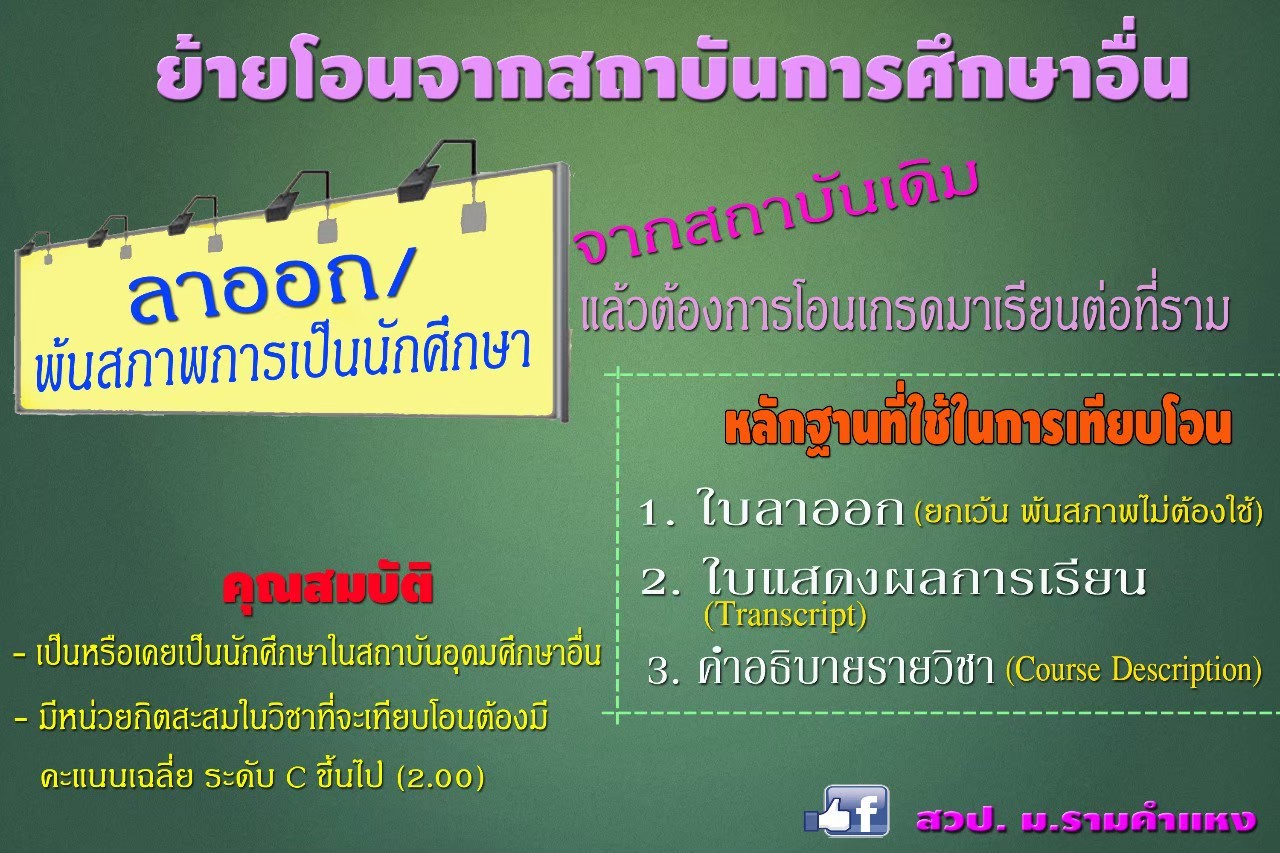 ย้ายโอนจากสถาบันการศึกษาอื่น

ลาออก/
พ้นสภาพการเป็นนักศึกษา

จากสถาบันเดิม
แล้วต้องการโอนเกรดมาเรียนต่อที่ราม

หลักฐานที่ใช้ในการเทียบโอน

1. ใบลาออก (ยกเว้น พ้นสภาพไม่ต้องใช้)

2. ใบแสดงผลการเรียน (Transcript)

3. คำอธิบายรายวิชา (Course Description)

คุณสมบัติ

- เป็นหรือเคยเป็นนักศึกษาในสถาบันอุดมศึกษาอื่น

- มีหน่วยกิตสะสมในวิชาที่จะเทียบโอนต้องมี คะแนนเฉลี่ย ระดับ C ขึ้นไป (2.00)

f

สวป. ม.รามคำแหง